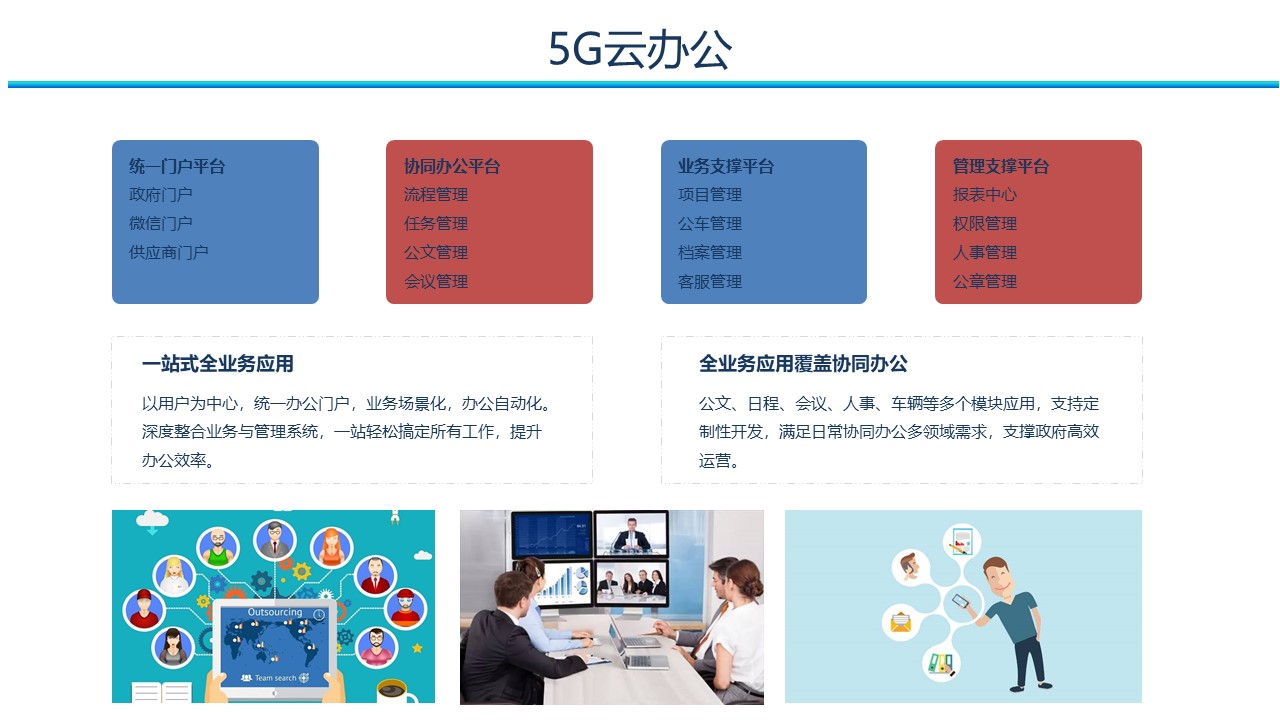 5G云办公

统一门户平台
政府门户
微信门户
供应商门户

协同办公平台
流程管理
任务管理
公文管理
会议管理

业务支撑平台
项目管理
公车管理
档案管理
客服管理

管理支撑平台
报表中心
权限管理
人事管理
公章管理

一站式全业务应用

以用户为中心，统一办公门户，业务场景化，办公自动化。深度整合业务与管理系统，一站轻松搞定所有工作，提升办公效率。

全业务应用覆盖协同办公

公文、日程、会议、人事、车辆等多个模块应用，支持定制性开发，满足日常协同办公多领域需求，支撑政府高效运营。

Outsourcing

Team search